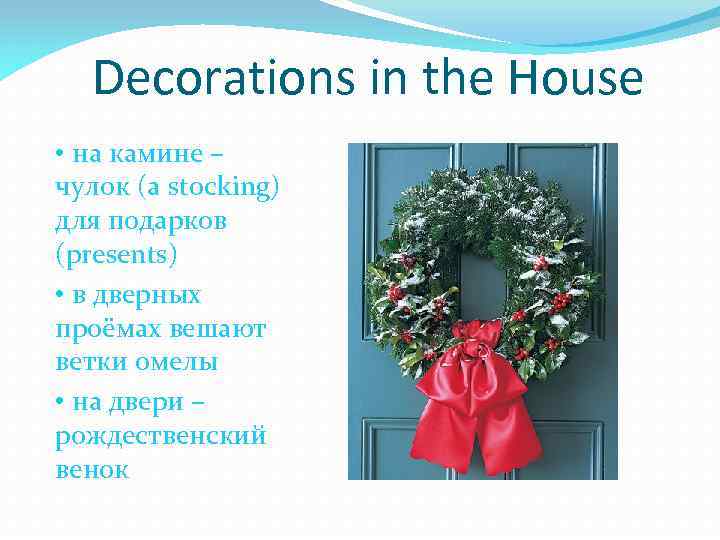 Decorations in the House

• на камине – чулок (a stocking) для подарков (presents)

• в дверных проёмах вешают ветки омелы

• на двери – рождественский венок